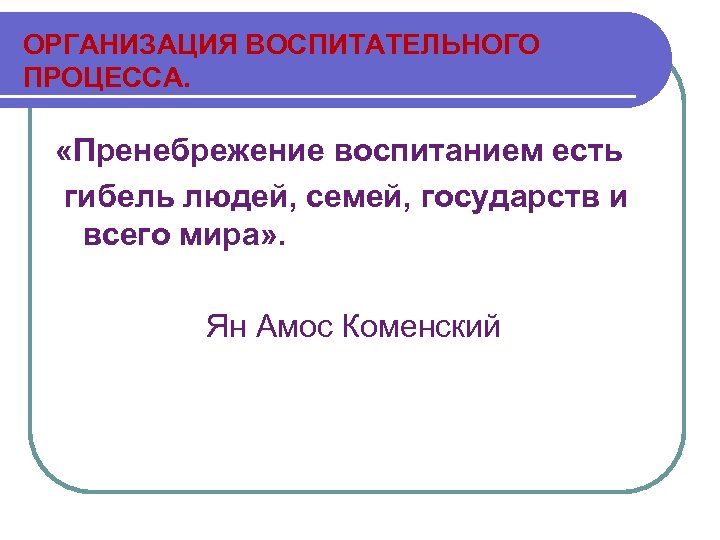 ОРГАНИЗАЦИЯ ВОСПИТАТЕЛЬНОГО ПРОЦЕССА.

«Пренебрежение воспитанием есть гибель людей, семей, государств и всего мира».

Ян Амос Коменский